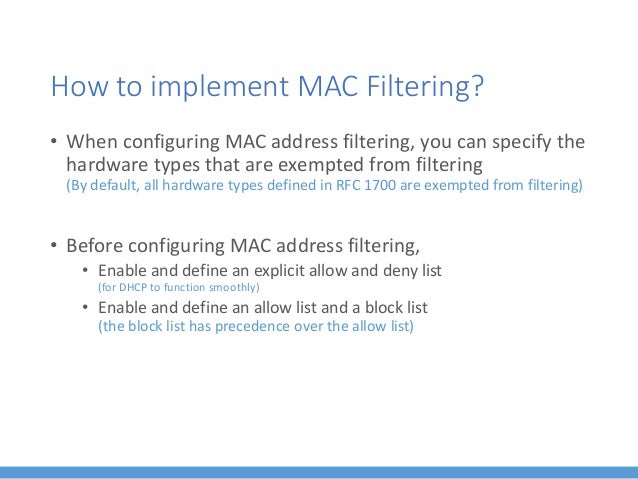 How to implement MAC Filtering?

• When configuring MAC address filtering, you can specify the hardware types that are exempted from filtering
(By default, all hardware types defined in RFC 1700 are exempted from filtering)

• Before configuring MAC address filtering,
  • Enable and define an explicit allow and deny list
  (for DHCP to function smoothly)
  • Enable and define an allow list and a block list
  (the block list has precedence over the allow list)